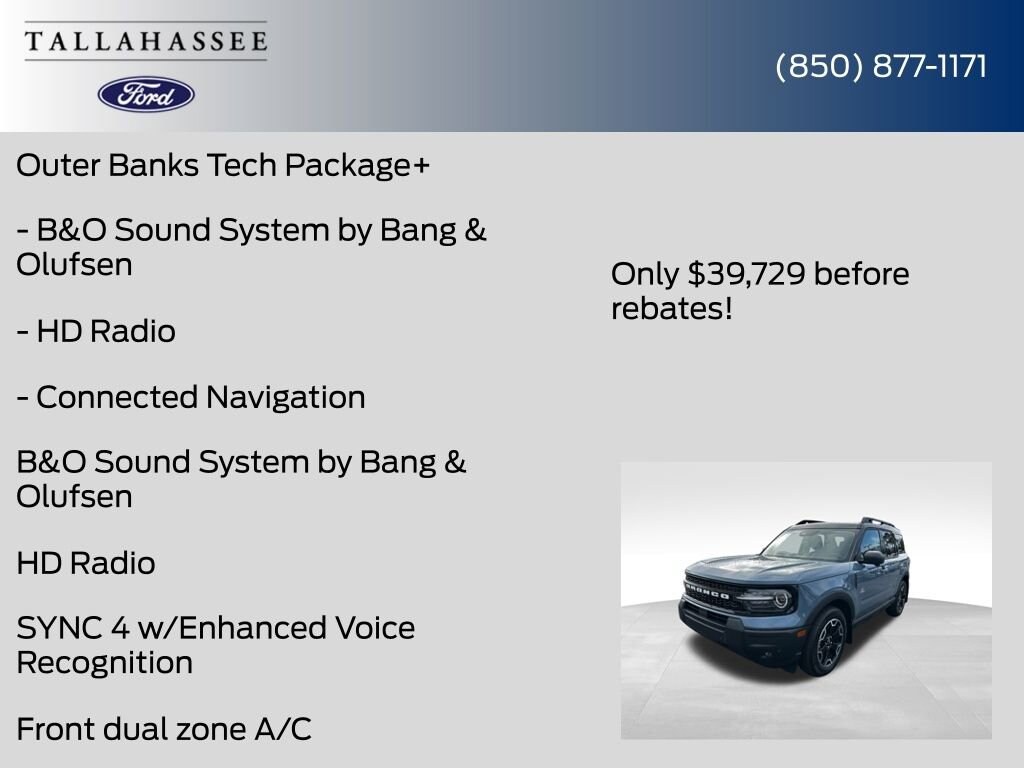 TALLAHASSEE

Ford

(850) 877-1171

Outer Banks Tech Package+

- B&O Sound System by Bang & Olufsen

- HD Radio

- Connected Navigation

B&O Sound System by Bang & Olufsen

HD Radio

SYNC 4 w/Enhanced Voice Recognition

Front dual zone A/C

Only $39,729 before rebates!

BRONCO